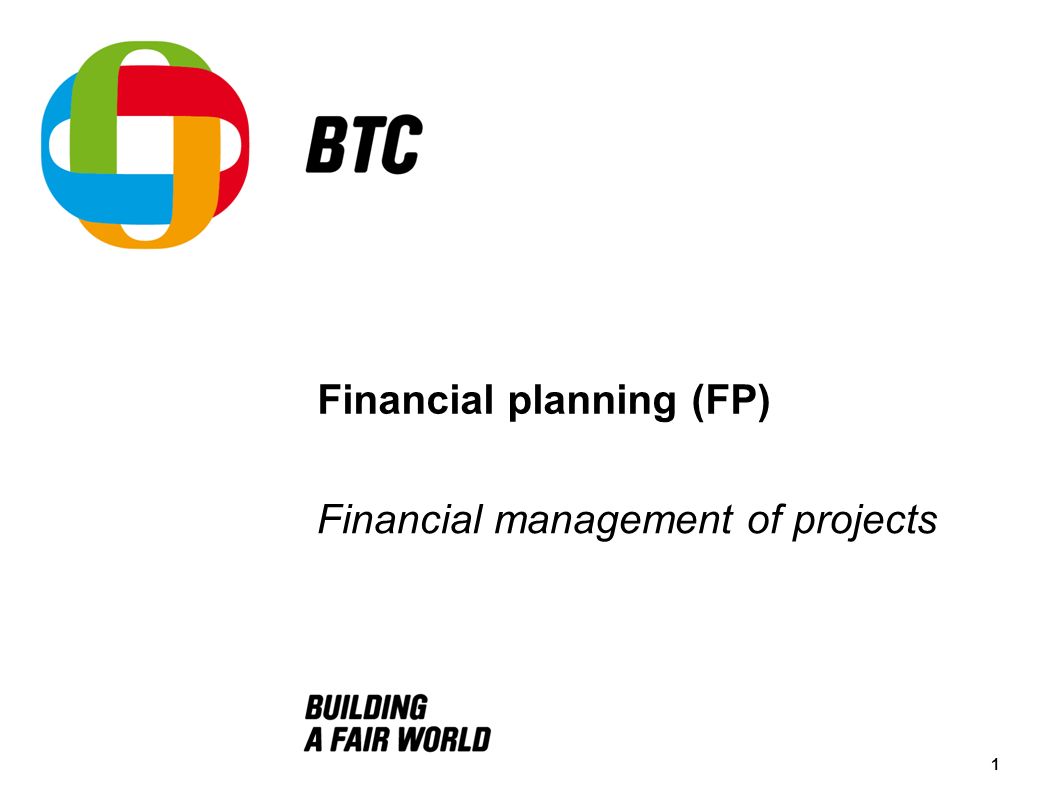 BTC

Financial planning (FP)

Financial management of projects

BUILDING
A FAIR WORLD

1